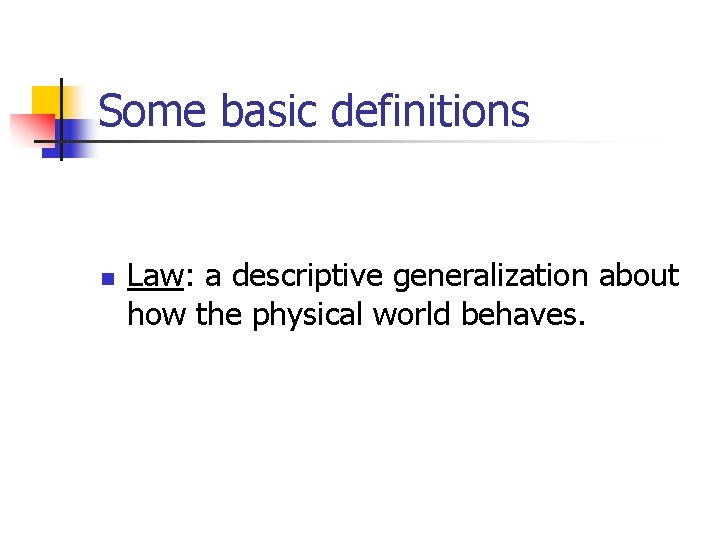 Some basic definitions

Law: a descriptive generalization about how the physical world behaves.